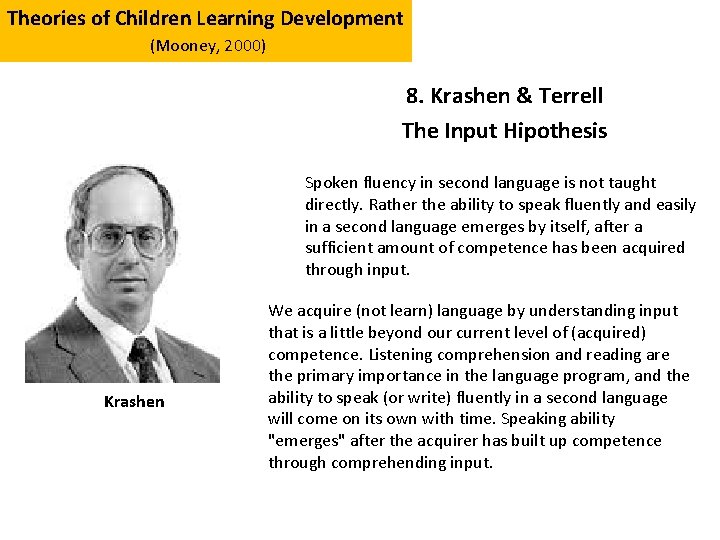 Theories of Children Learning Development
(Mooney, 2000)

8. Krashen & Terrell
The Input Hipothesis

Spoken fluency in second language is not taught directly. Rather the ability to speak fluently and easily in a second language emerges by itself, after a sufficient amount of competence has been acquired through input.

We acquire (not learn) language by understanding input that is a little beyond our current level of (acquired) competence. Listening comprehension and reading are the primary importance in the language program, and the ability to speak (or write) fluently in a second language will come on its own with time. Speaking ability "emerges" after the acquirer has built up competence through comprehending input.

Krashen